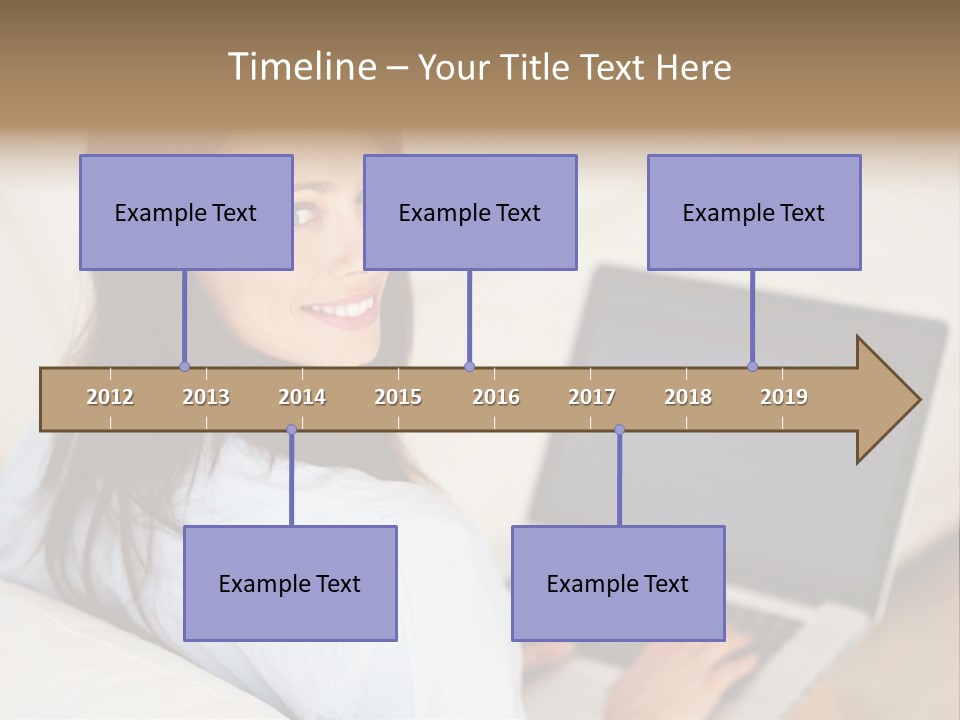 Timeline – Your Title Text Here

Example Text

Example Text

Example Text

2012 2013 2014 2015 2016 2017 2018 2019

Example Text

Example Text